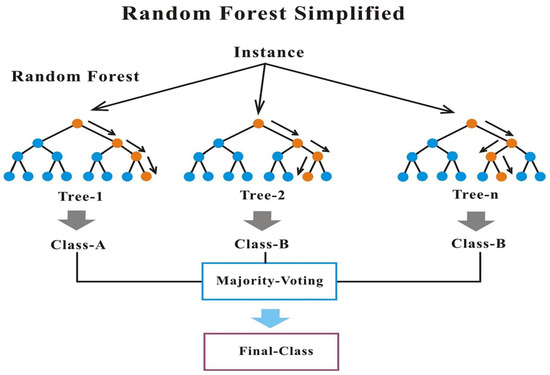 Random Forest Simplified

Instance

Random Forest

Tree-1

Tree-2

Tree-n

Class-A

Class-B

Class-B

Majority-Voting

Final-Class